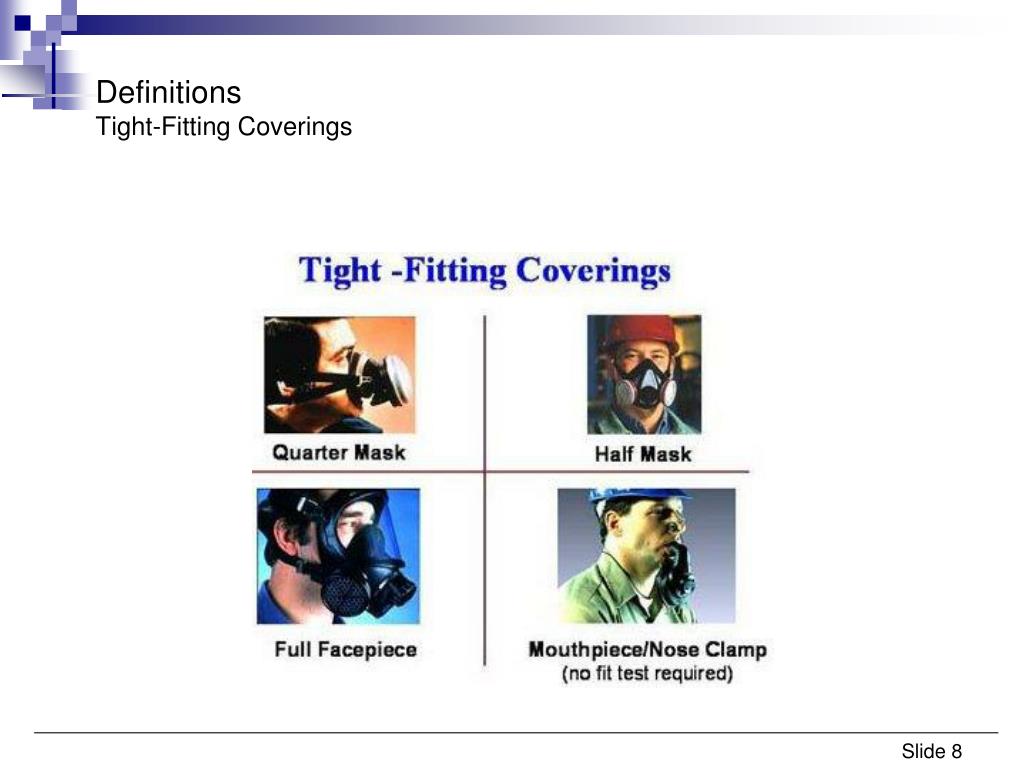 Definitions
Tight-Fitting Coverings

Tight -Fitting Coverings

Quarter Mask

Half Mask

Full Facepiece

Mouthpiece/Nose Clamp
(no fit test required)

Slide 8